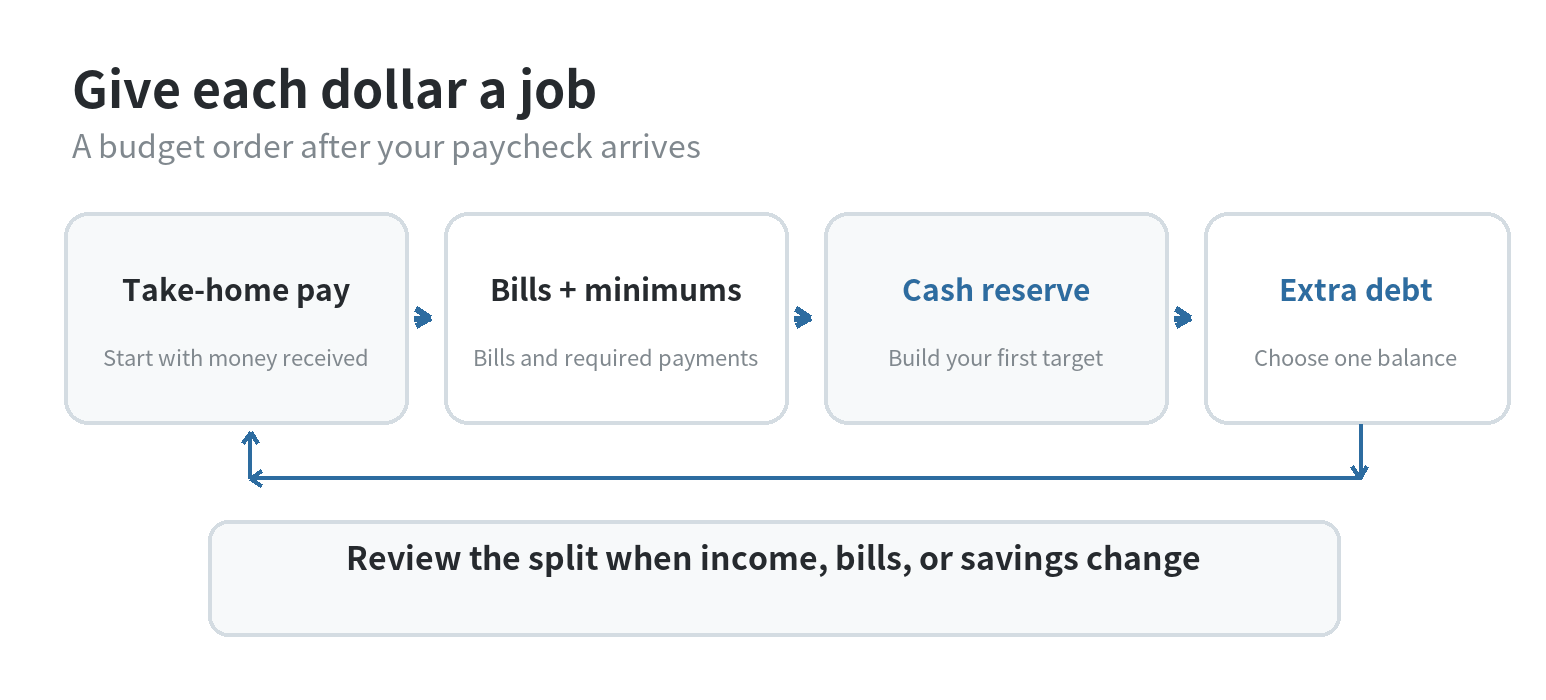 Give each dollar a job

A budget order after your paycheck arrives

Take-home pay

Start with money received

Bills + minimums

Bills and required payments

Cash reserve

Build your first target

Extra debt

Choose one balance

Review the split when income, bills, or savings change